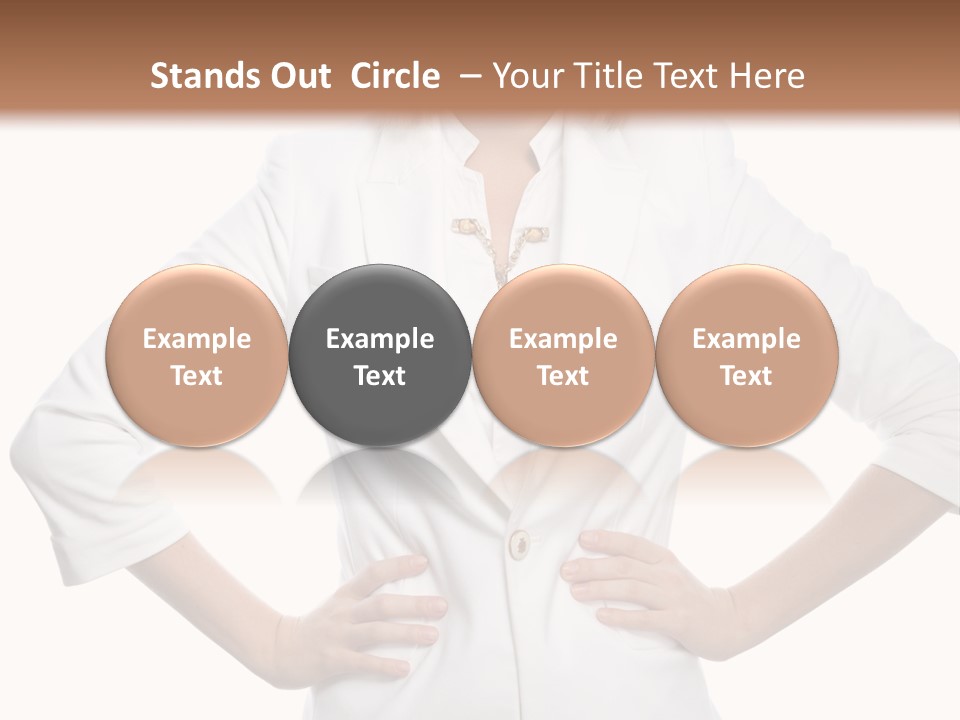 Stands Out Circle – Your Title Text Here

Example Text

Example Text

Example Text

Example Text